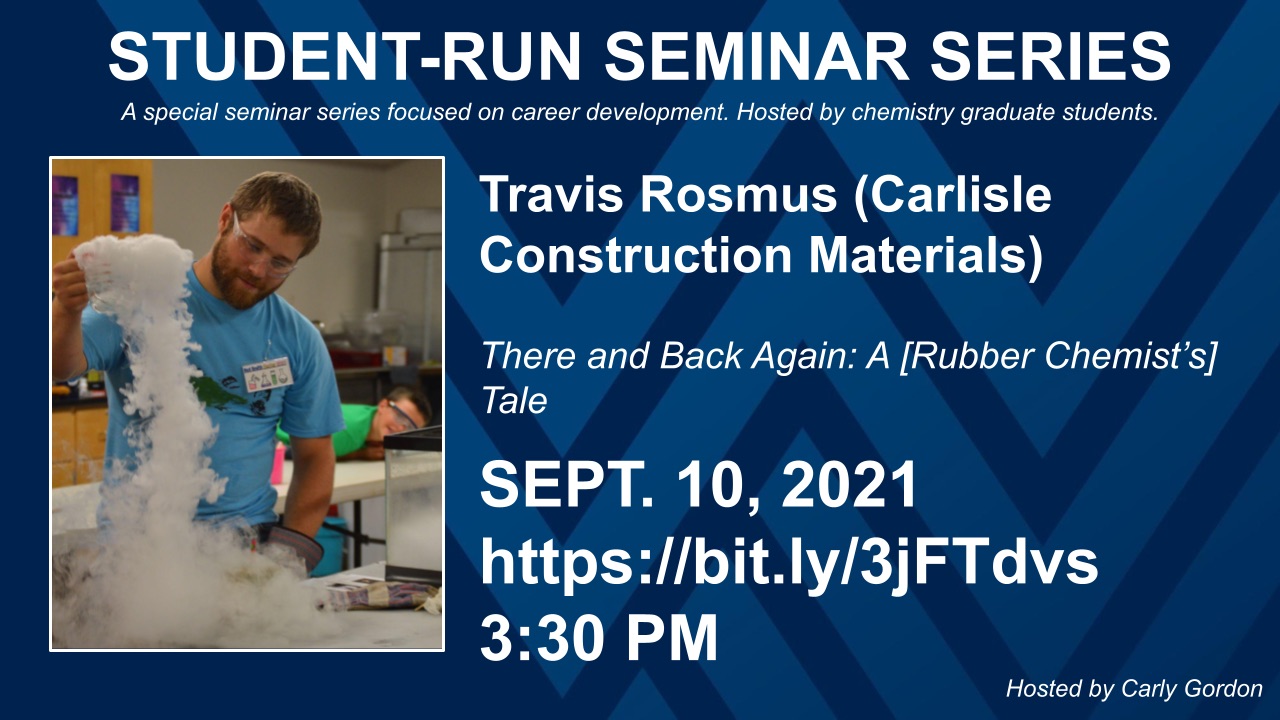 STUDENT-RUN SEMINAR SERIES

A special seminar series focused on career development. Hosted by chemistry graduate students.

Travis Rosmus (Carlisle Construction Materials)

There and Back Again: A [Rubber Chemist's] Tale

SEPT. 10, 2021
https://bit.ly/3jFTdvs
3:30 PM

Hosted by Carly Gordon